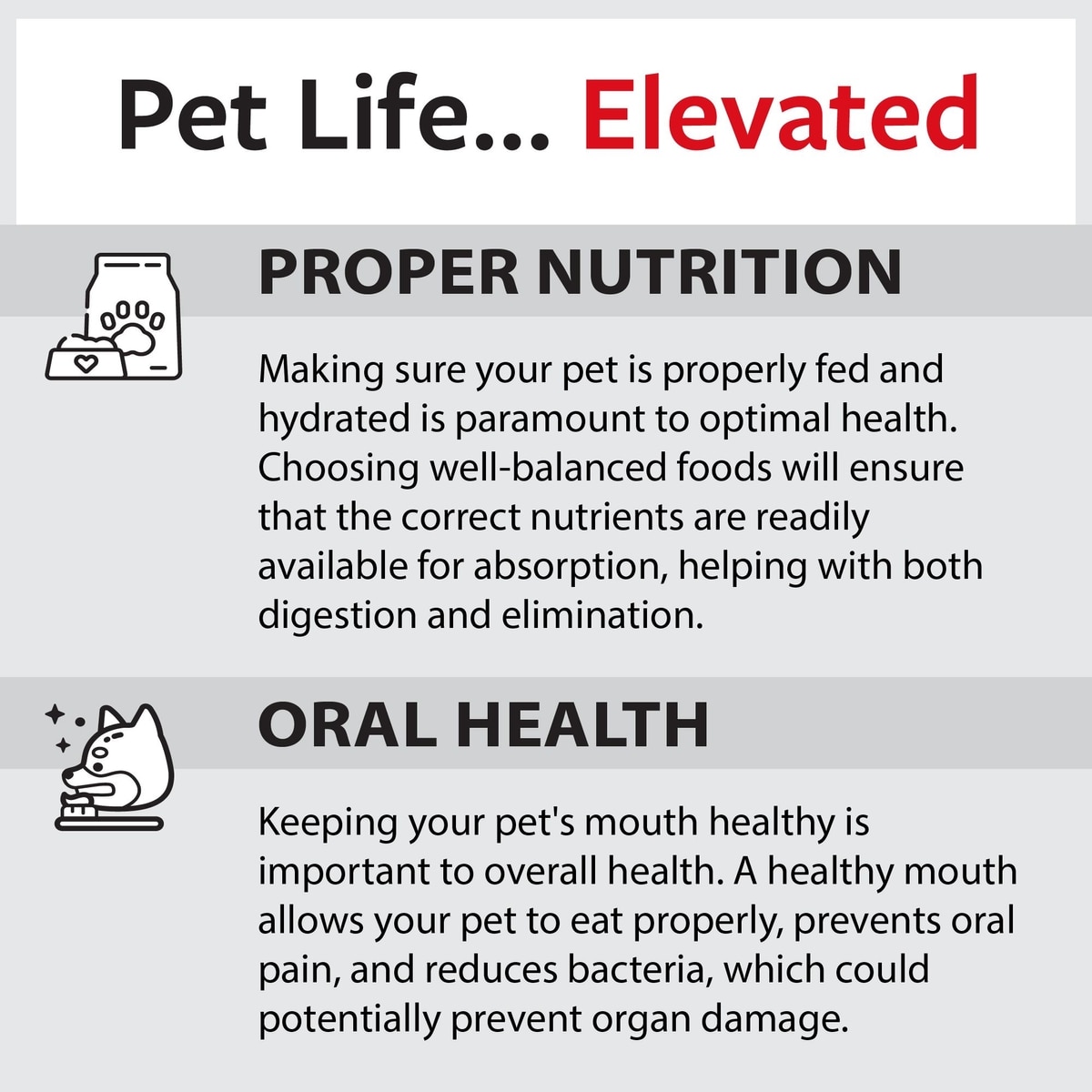 Pet Life... Elevated

PROPER NUTRITION

Making sure your pet is properly fed and hydrated is paramount to optimal health. Choosing well-balanced foods will ensure that the correct nutrients are readily available for absorption, helping with both digestion and elimination.

ORAL HEALTH

Keeping your pet's mouth healthy is important to overall health. A healthy mouth allows your pet to eat properly, prevents oral pain, and reduces bacteria, which could potentially prevent organ damage.